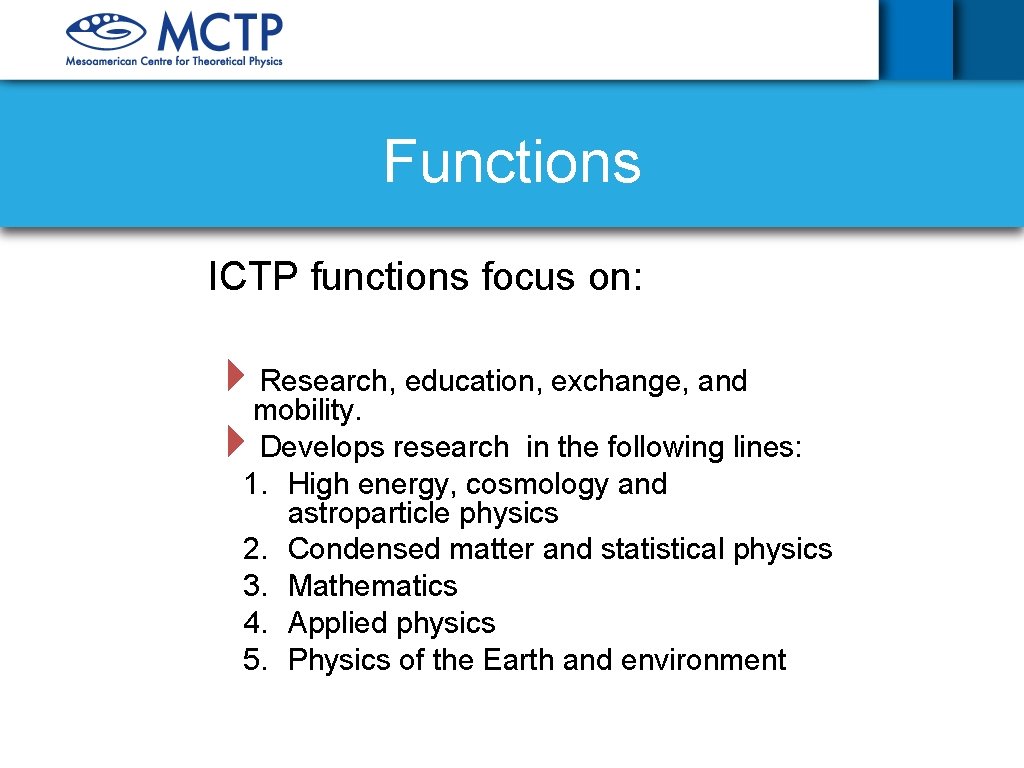 MCTP
Mesoamerican Centre for Theoretical Physics

Functions

ICTP functions focus on:

Research, education, exchange, and mobility.
Develops research in the following lines:
1. High energy, cosmology and astroparticle physics
2. Condensed matter and statistical physics
3. Mathematics
4. Applied physics
5. Physics of the Earth and environment